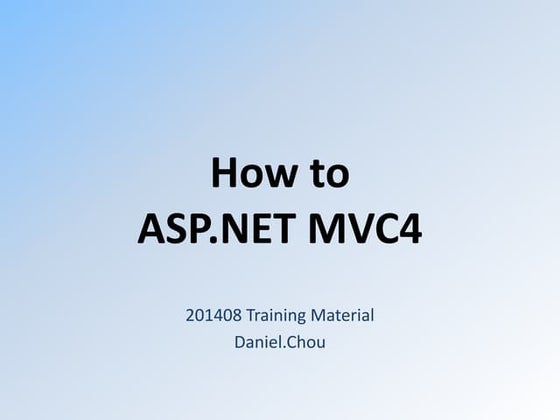 How to
ASP.NET MVC4

201408 Training Material
Daniel.Chou